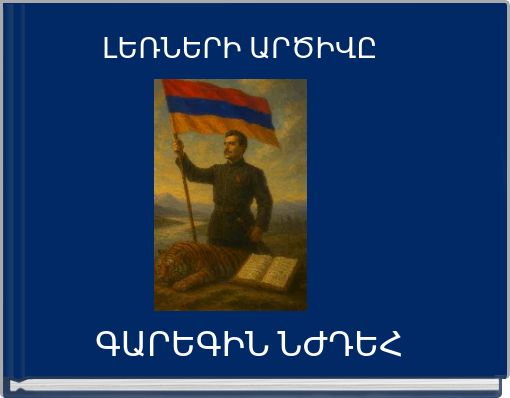 ԼԵՌՆԵՐԻ ԱՐԾԻՎԸ

ԳԱՐԵԳԻՆ ՆԺԴԵՀ